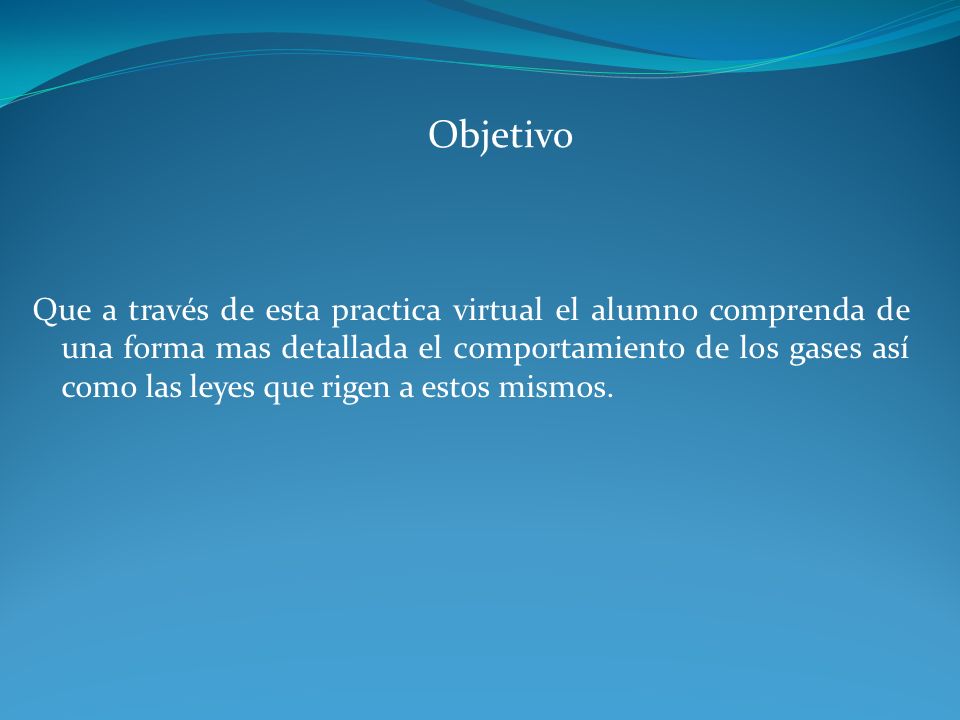 Objetivo

Que a través de esta practica virtual el alumno comprenda de una forma mas detallada el comportamiento de los gases así como las leyes que rigen a estos mismos.